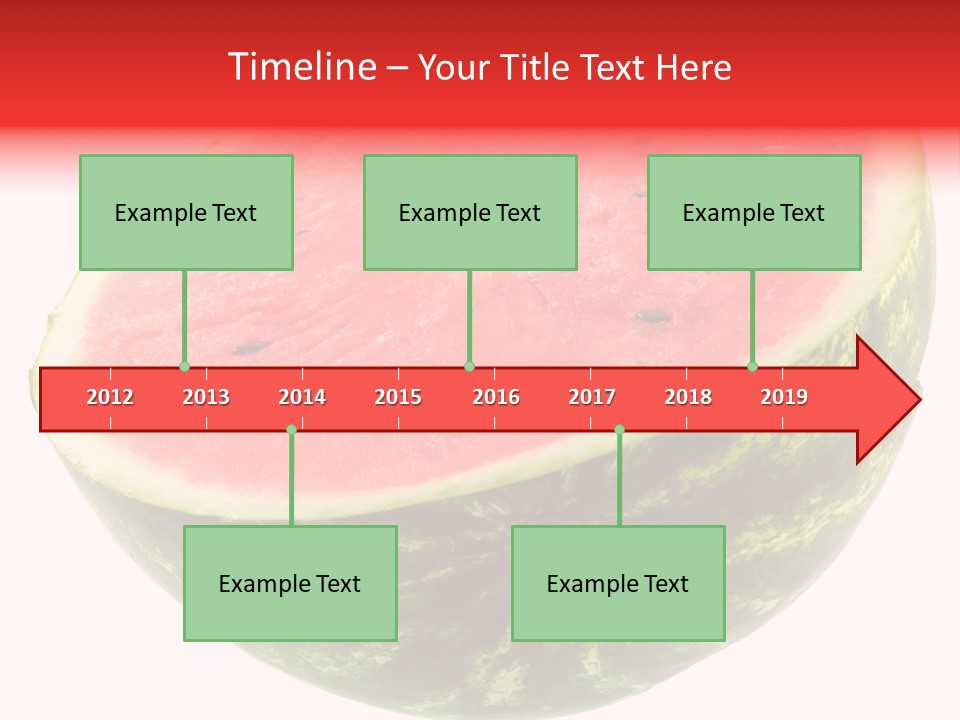 Timeline – Your Title Text Here

Example Text

Example Text

Example Text

2012 2013 2014 2015 2016 2017 2018 2019

Example Text

Example Text